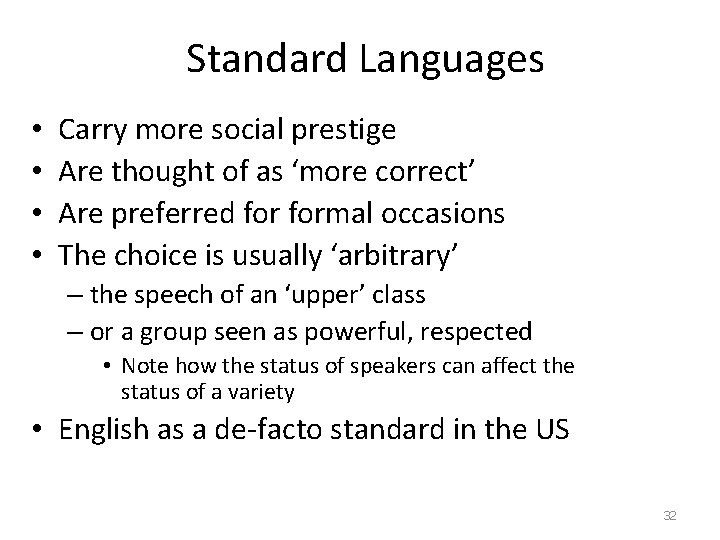 Standard Languages

• Carry more social prestige
• Are thought of as ‘more correct’
• Are preferred for formal occasions
• The choice is usually ‘arbitrary’
– the speech of an ‘upper’ class
– or a group seen as powerful, respected
• Note how the status of speakers can affect the status of a variety
• English as a de-facto standard in the US

32